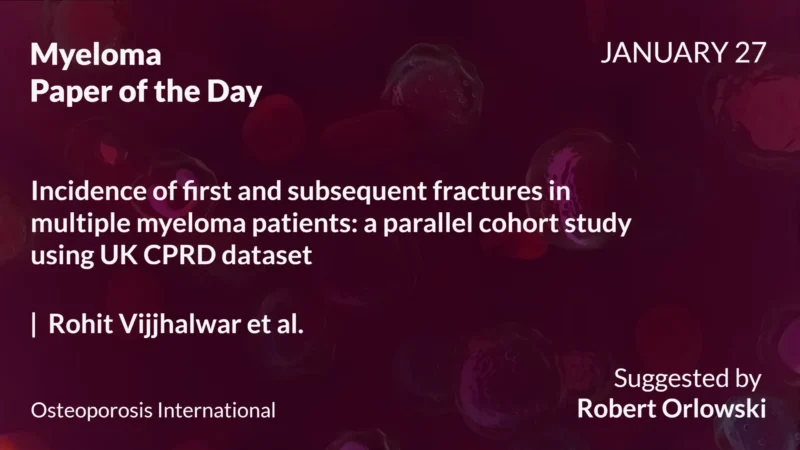 Myeloma
Paper of the Day

JANUARY 27

Incidence of first and subsequent fractures in multiple myeloma patients: a parallel cohort study using UK CPRD dataset

| Rohit Vijjhalwar et al.

Osteoporosis International

Suggested by
Robert Orlowski